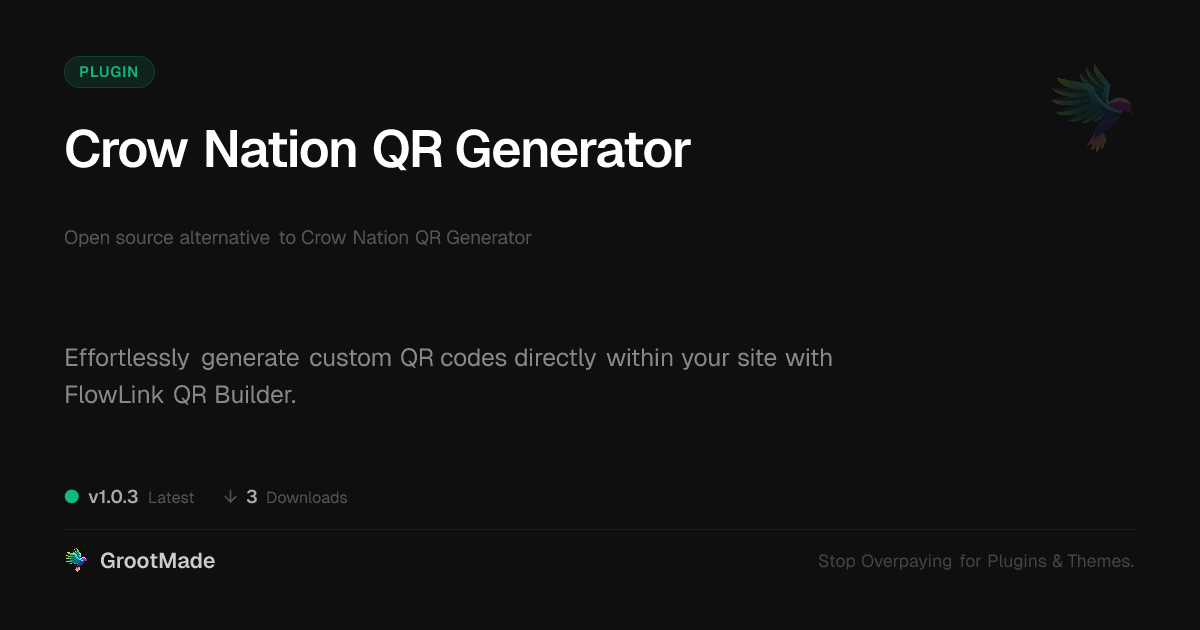 PLUGIN

Crow Nation QR Generator

Open source alternative to Crow Nation QR Generator

Effortlessly generate custom QR codes directly within your site with FlowLink QR Builder.

v1.0.3 Latest ↓ 3 Downloads

GrootMade

Stop Overpaying for Plugins & Themes.